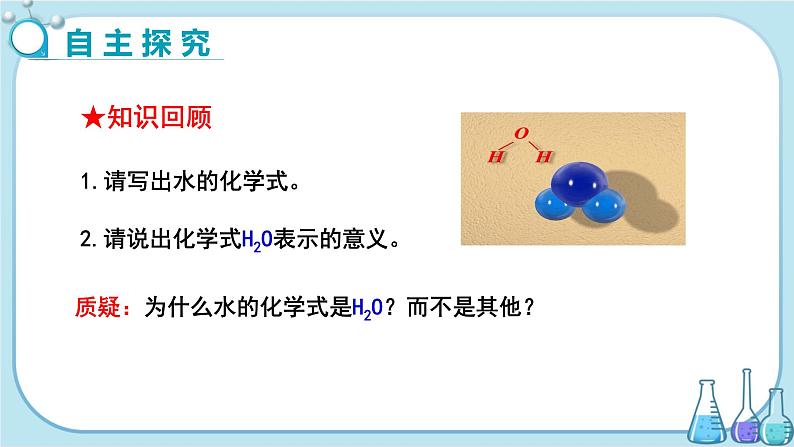 自主探究

★知识回顾

1. 请写出水的化学式。

2. 请说出化学式$H_2O$表示的意义。

O
H H

质疑：为什么水的化学式是$H_2O$？而不是其他？